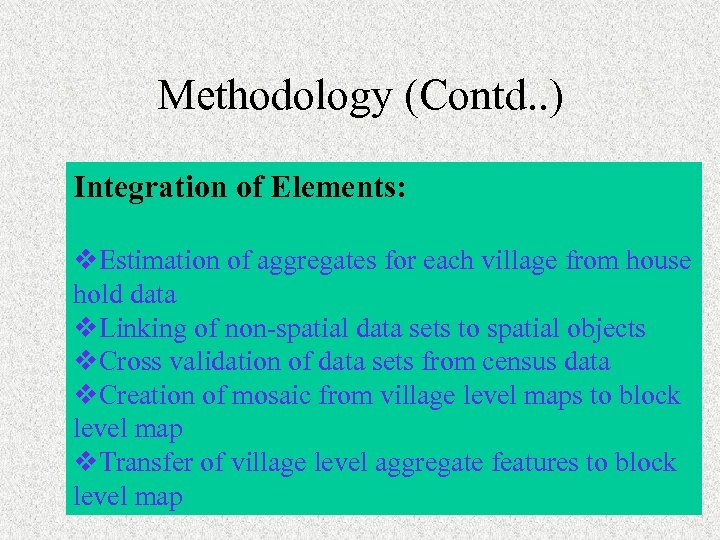 Methodology (Contd..)

Integration of Elements:

❖Estimation of aggregates for each village from house hold data
❖Linking of non-spatial data sets to spatial objects
❖Cross validation of data sets from census data
❖Creation of mosaic from village level maps to block level map
❖Transfer of village level aggregate features to block level map